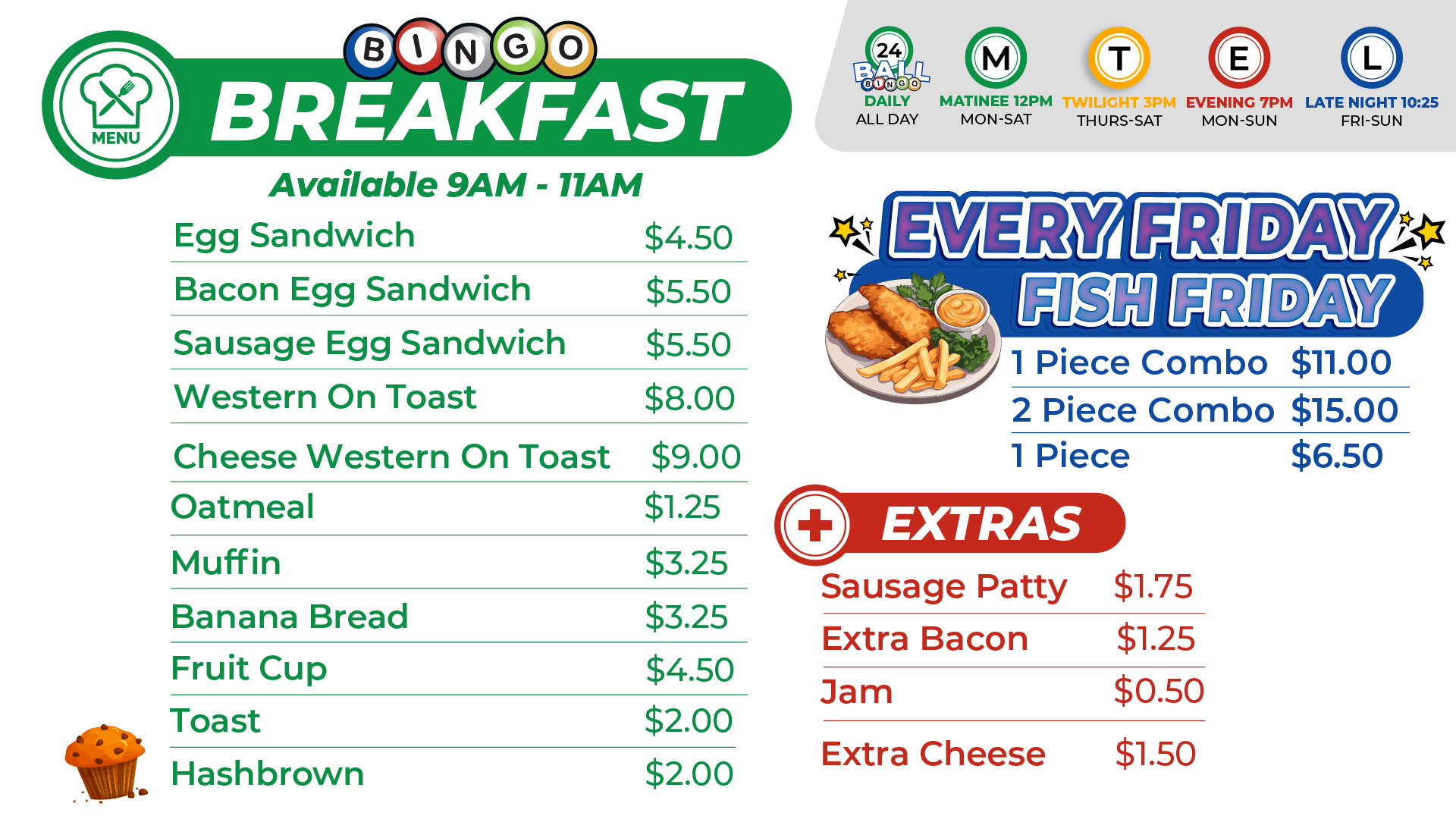 MENU

BINGO
BREAKFAST
Available 9AM - 11AM

| Egg Sandwich | $4.50 |
|---|---|
| Bacon Egg Sandwich | $5.50 |
| Sausage Egg Sandwich | $5.50 |
| Western On Toast | $8.00 |
| Cheese Western On Toast | $9.00 |
| Oatmeal | $1.25 |
| Muffin | $3.25 |
| Banana Bread | $3.25 |
| Fruit Cup | $4.50 |
| Toast | $2.00 |
| Hashbrown | $2.00 |

24 BALL BINGO
DAILY
ALL DAY

M
MATINEE 12PM
MON-SAT

T
TWILIGHT 3PM
THURS-SAT

E
EVENING 7PM
MON-SUN

L
LATE NIGHT 10:25
FRI-SUN

EVERY FRIDAY
FISH FRIDAY

| 1 Piece Combo | $11.00 |
|---|---|
| 2 Piece Combo | $15.00 |
| 1 Piece | $6.50 |

EXTRAS

| Sausage Patty | $1.75 |
|---|---|
| Extra Bacon | $1.25 |
| Jam | $0.50 |
| Extra Cheese | $1.50 |